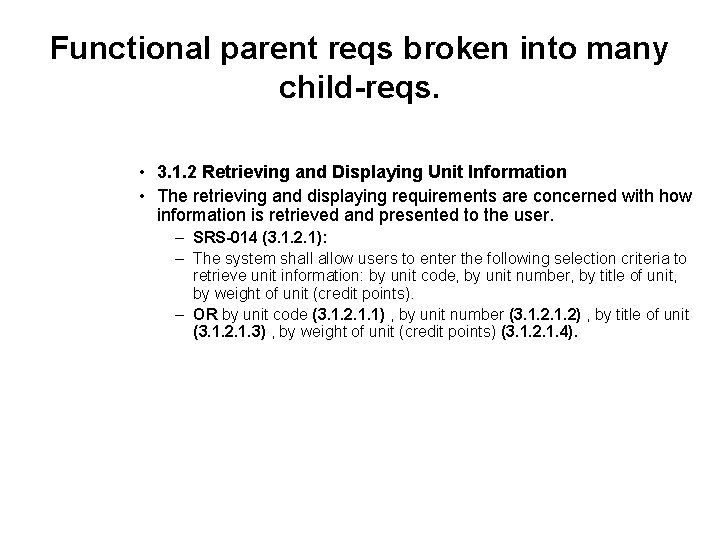 Functional parent reqs broken into many child-reqs.

• 3.1.2 Retrieving and Displaying Unit Information
• The retrieving and displaying requirements are concerned with how information is retrieved and presented to the user.
– SRS-014 (3.1.2.1):
– The system shall allow users to enter the following selection criteria to retrieve unit information: by unit code, by unit number, by title of unit, by weight of unit (credit points).
– OR by unit code (3.1.2.1.1) , by unit number (3.1.2.1.2) , by title of unit (3.1.2.1.3) , by weight of unit (credit points) (3.1.2.1.4).